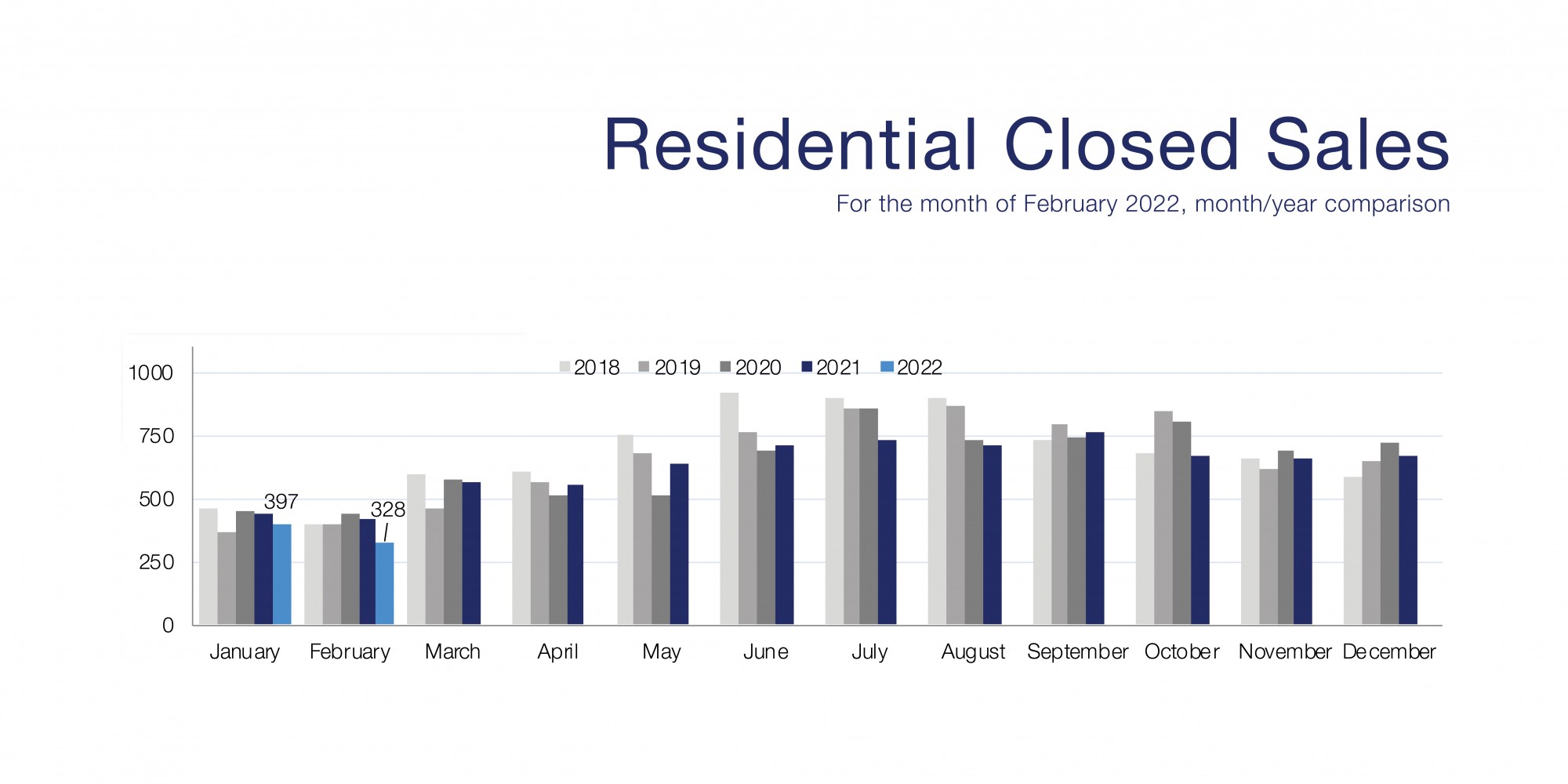 Residential Closed Sales

For the month of February 2022, month/year comparison

2018 2019 2020 2021 2022

1000
750
500
250
0

397
328

January February March April May June July August September October November December